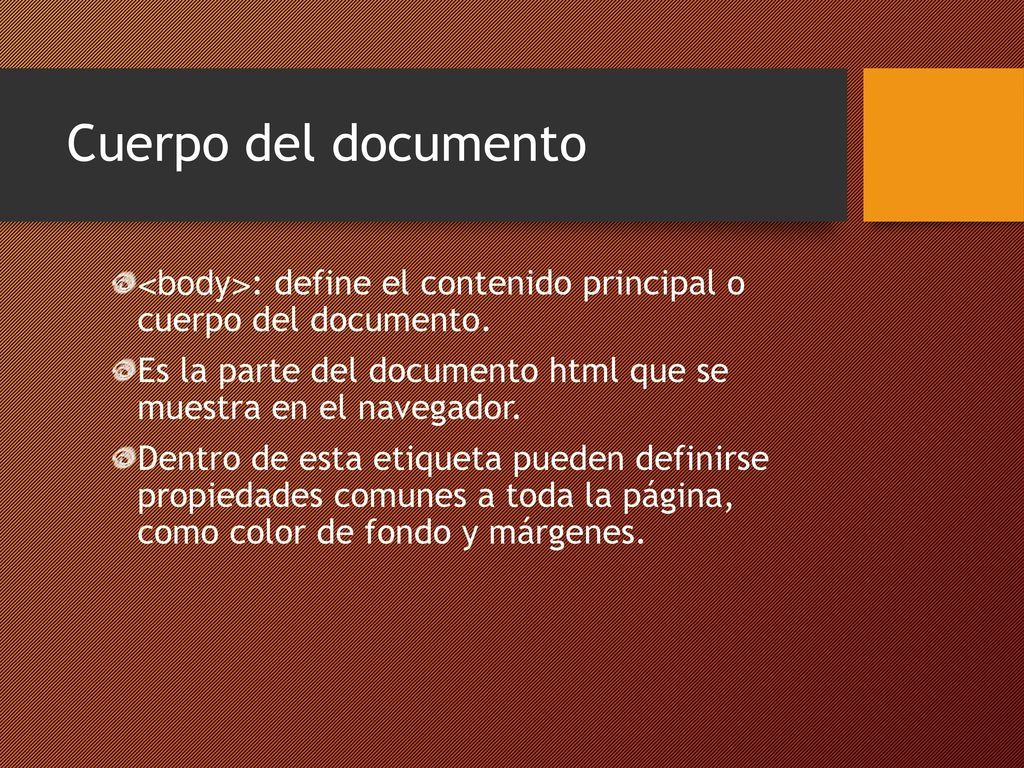 Cuerpo del documento

<body>: define el contenido principal o cuerpo del documento.

Es la parte del documento html que se muestra en el navegador.

Dentro de esta etiqueta pueden definirse propiedades comunes a toda la página, como color de fondo y márgenes.